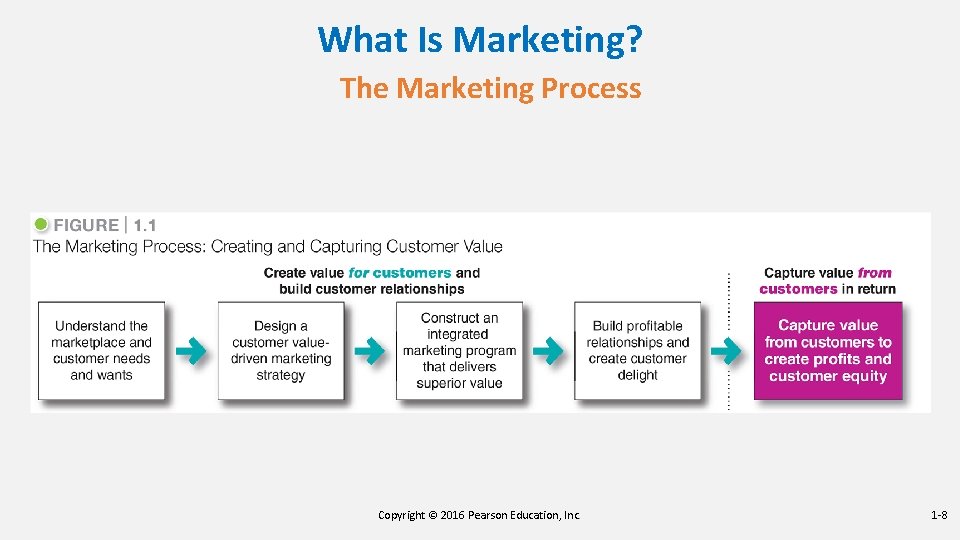 What Is Marketing?

The Marketing Process

FIGURE | 1.1

The Marketing Process: Creating and Capturing Customer Value

Create value for customers and build customer relationships

Capture value from customers in return

Understand the marketplace and customer needs and wants

Design a customer value-driven marketing strategy

Construct an integrated marketing program that delivers superior value

Build profitable relationships and create customer delight

Capture value from customers to create profits and customer equity

Copyright © 2016 Pearson Education, Inc

1-8